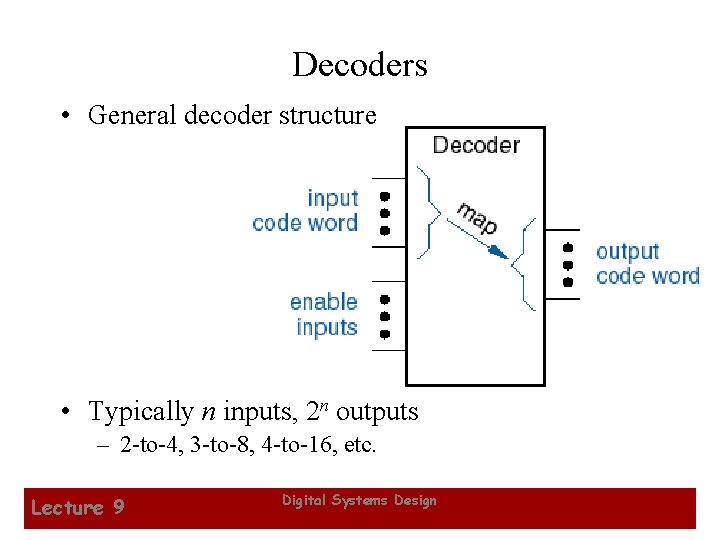 Decoders

• General decoder structure

Decoder

input code word

map

output code word

enable inputs

• Typically $n$ inputs, $2^n$ outputs
– 2-to-4, 3-to-8, 4-to-16, etc.

Lecture 9

Digital Systems Design